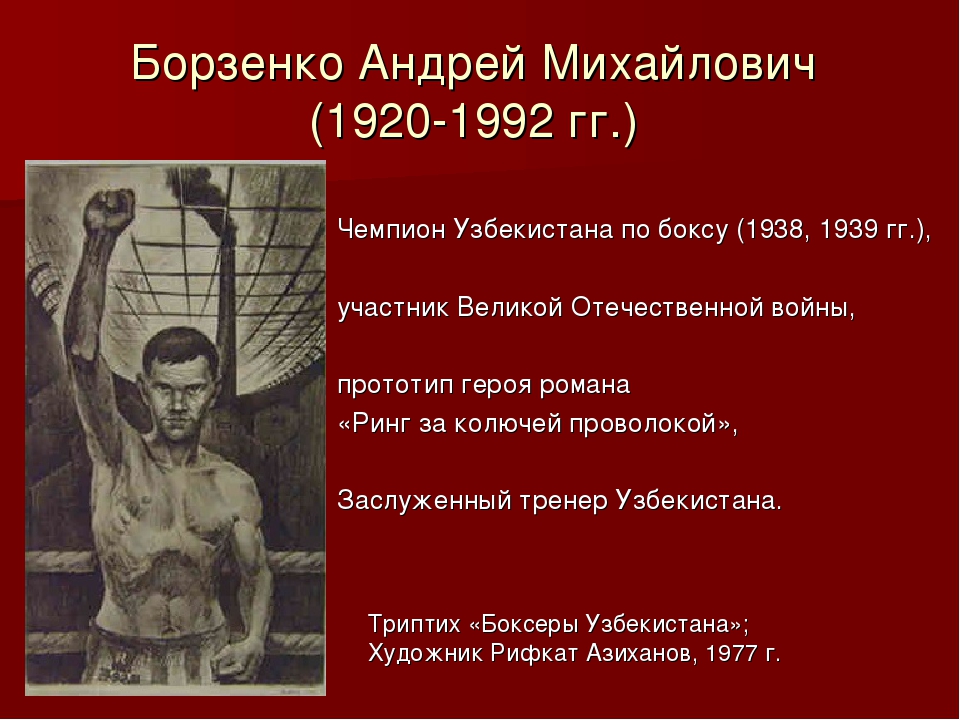 Борзенко Андрей Михайлович (1920-1992 гг.)

Чемпион Узбекистана по боксу (1938, 1939 гг.),

участник Великой Отечественной войны,

прототип героя романа «Ринг за колючей проволокой»,

Заслуженный тренер Узбекистана.

Триптих «Боксеры Узбекистана»; Художник Рифкат Азиханов, 1977 г.